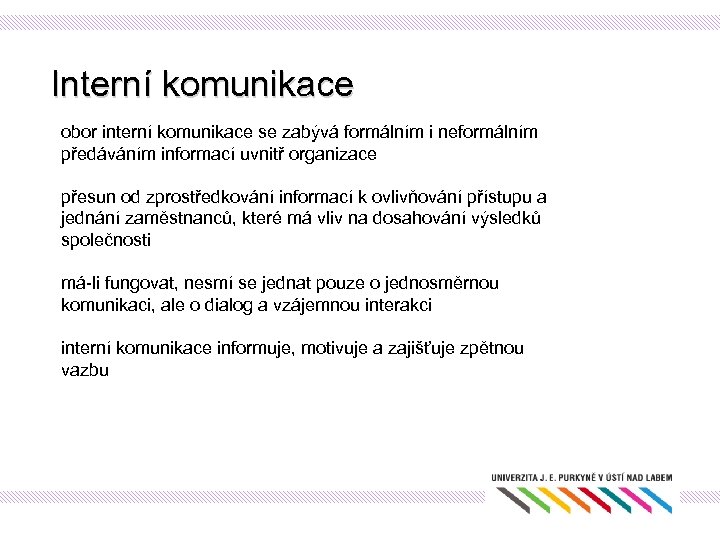 Interní komunikace

obor interní komunikace se zabývá formálním i neformálním předáváním informací uvnitř organizace

přesun od zprostředkování informací k ovlivňování přístupu a jednání zaměstnanců, které má vliv na dosahování výsledků společnosti

má-li fungovat, nesmí se jednat pouze o jednosměrnou komunikaci, ale o dialog a vzájemnou interakci

interní komunikace informuje, motivuje a zajišťuje zpětnou vazbu

UNIVERZITA J. E. PURKYNĚ V ÚSTÍ NAD LABEM